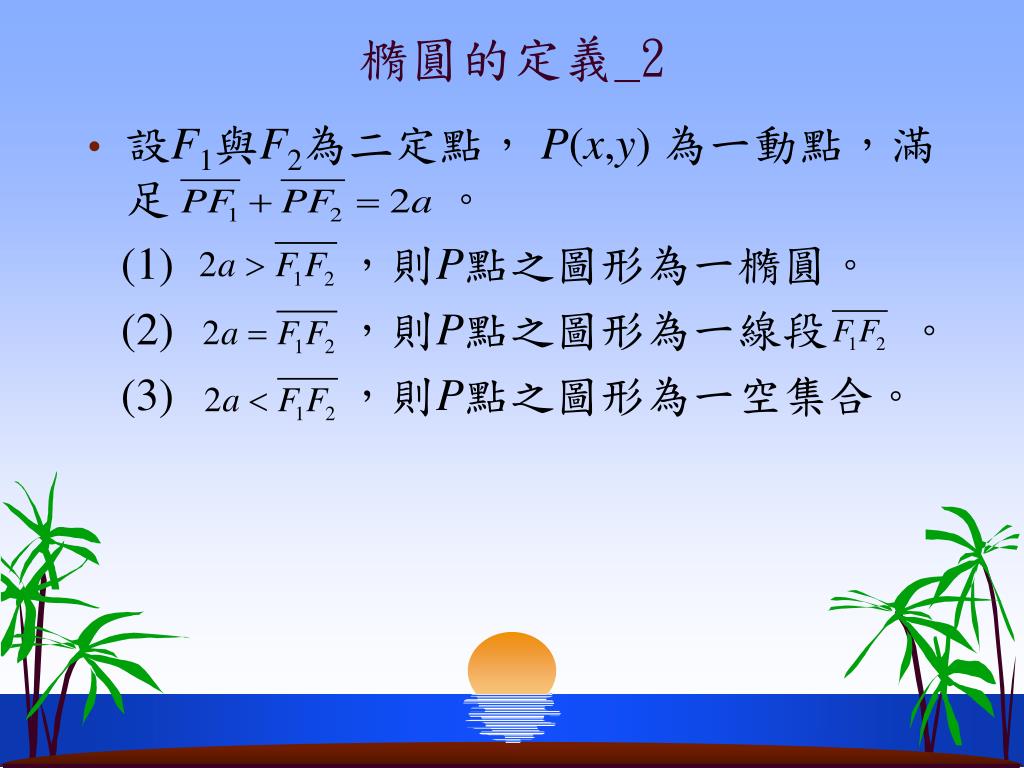 橢圓的定義_2

• 設$F_1$與$F_2$為二定點， $P(x,y)$ 為一動點，滿足 $\overline{PF_1}+\overline{PF_2}=2a$ 。

(1) $2a>\overline{F_1F_2}$ ，則$P$點之圖形為一橢圓。

(2) $2a=\overline{F_1F_2}$ ，則$P$點之圖形為一線段$\overline{F_1F_2}$ 。

(3) $2a<\overline{F_1F_2}$ ，則$P$點之圖形為一空集合。